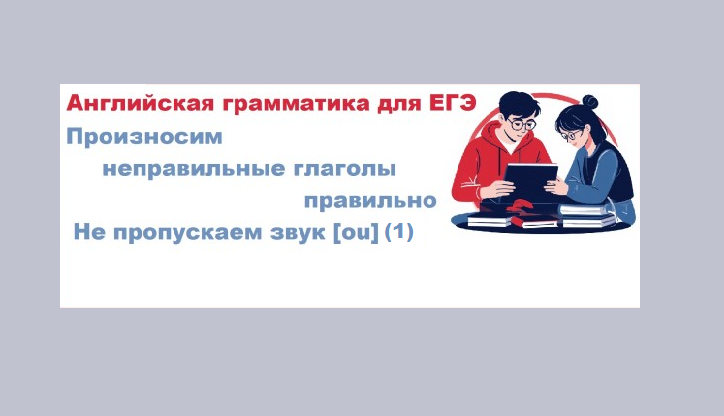 Английская грамматика для ЕГЭ

Произносим неправильные глаголы правильно

Не пропускаем звук [ou] (1)